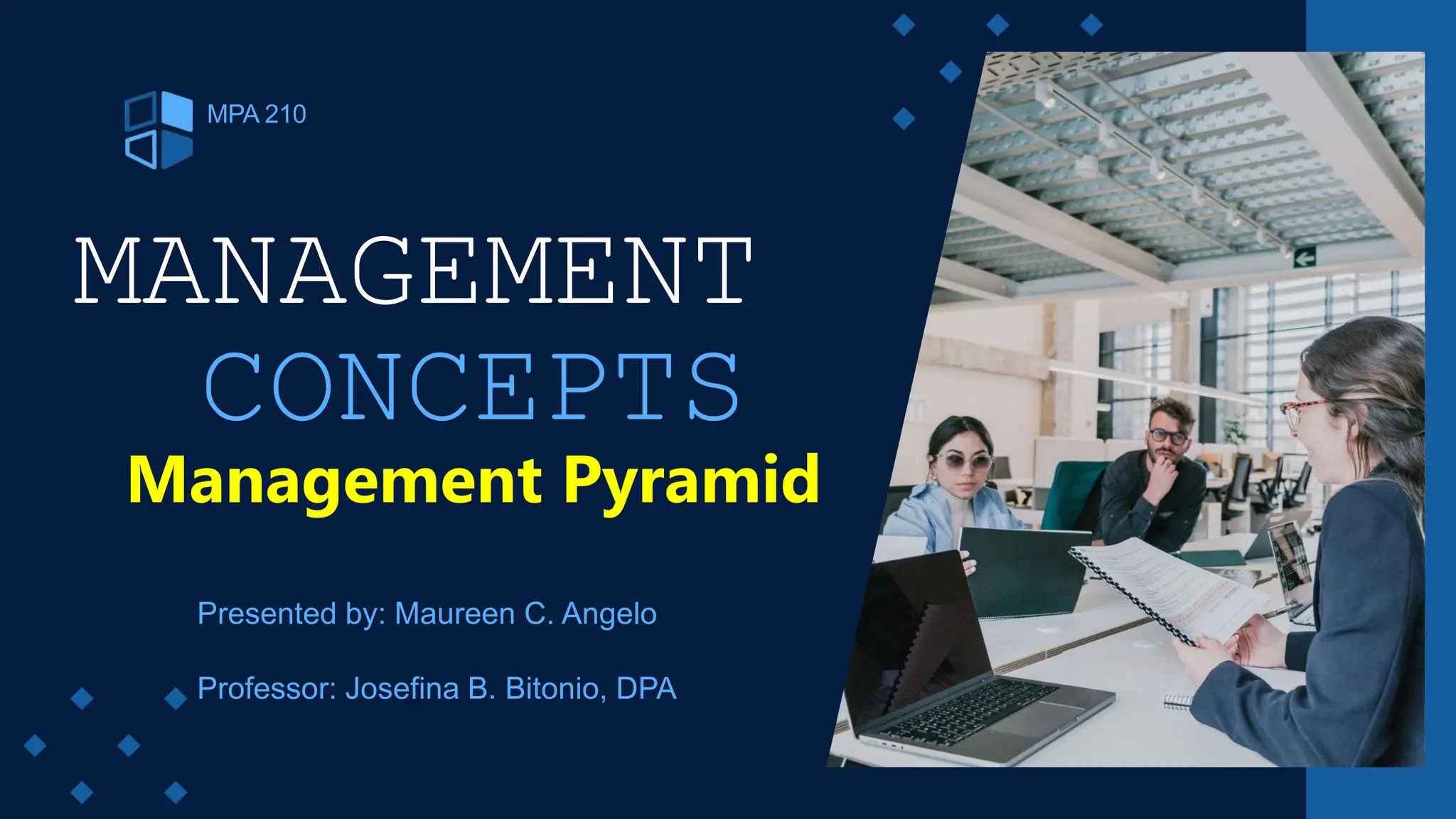 MPA 210

MANAGEMENT
CONCEPTS

Management Pyramid

Presented by: Maureen C. Angelo

Professor: Josefina B. Bitonio, DPA